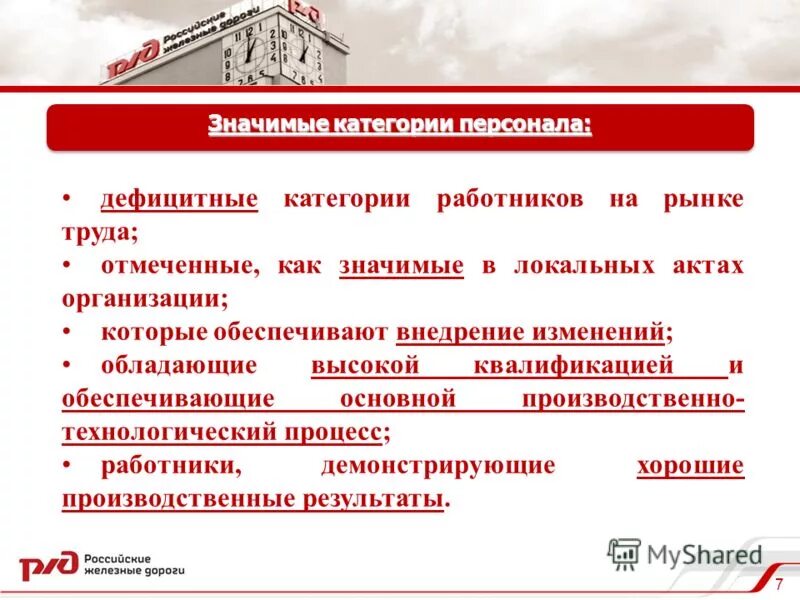 РЖД Российские железные дороги

Значимые категории персонала:

• дефицитные категории работников на рынке труда;
• отмеченные, как значимые в локальных актах организации;
• которые обеспечивают внедрение изменений;
• обладающие высокой квалификацией и обеспечивающие основной производственно-технологический процесс;
• работники, демонстрирующие хорошие производственные результаты.

РЖД Российские железные дороги

MyShared

7